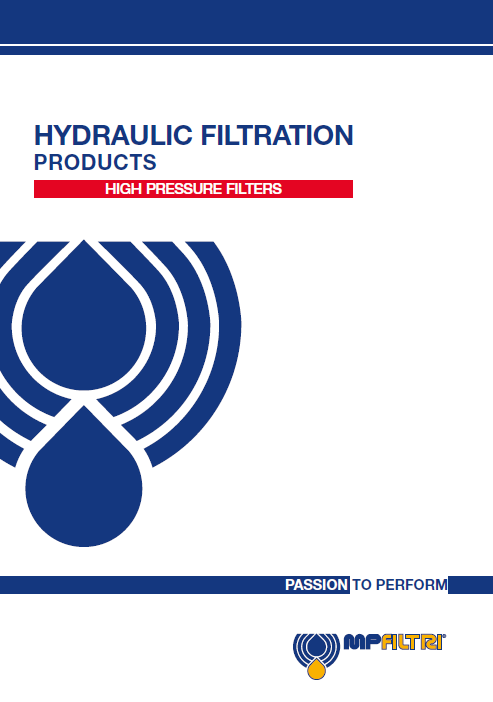 HYDRAULIC FILTRATION
PRODUCTS

HIGH PRESSURE FILTERS

PASSION TO PERFORM

MPFILTRI®